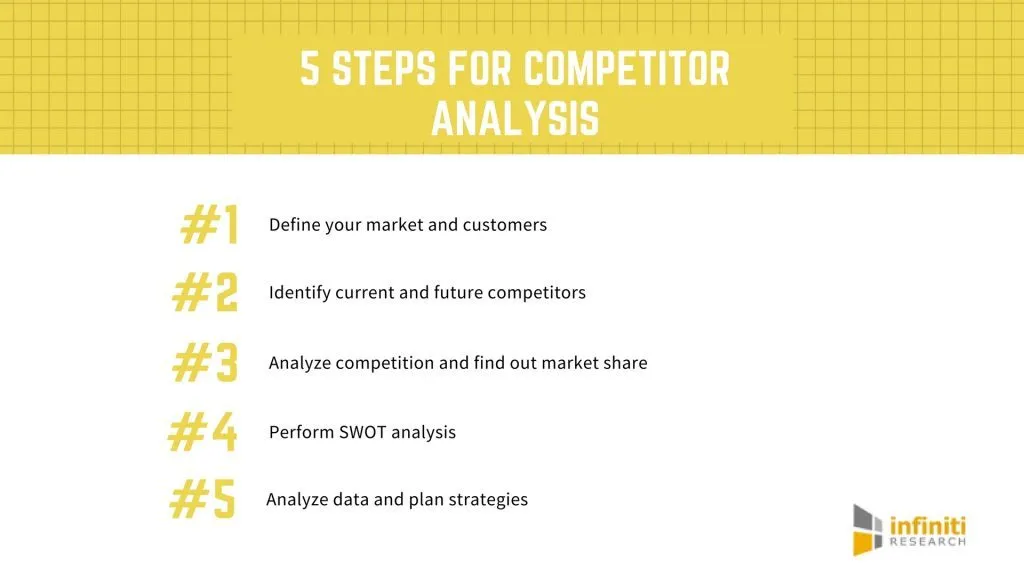 5 STEPS FOR COMPETITOR ANALYSIS

#1 Define your market and customers

#2 Identify current and future competitors

#3 Analyze competition and find out market share

#4 Perform SWOT analysis

#5 Analyze data and plan strategies

infiniti RESEARCH